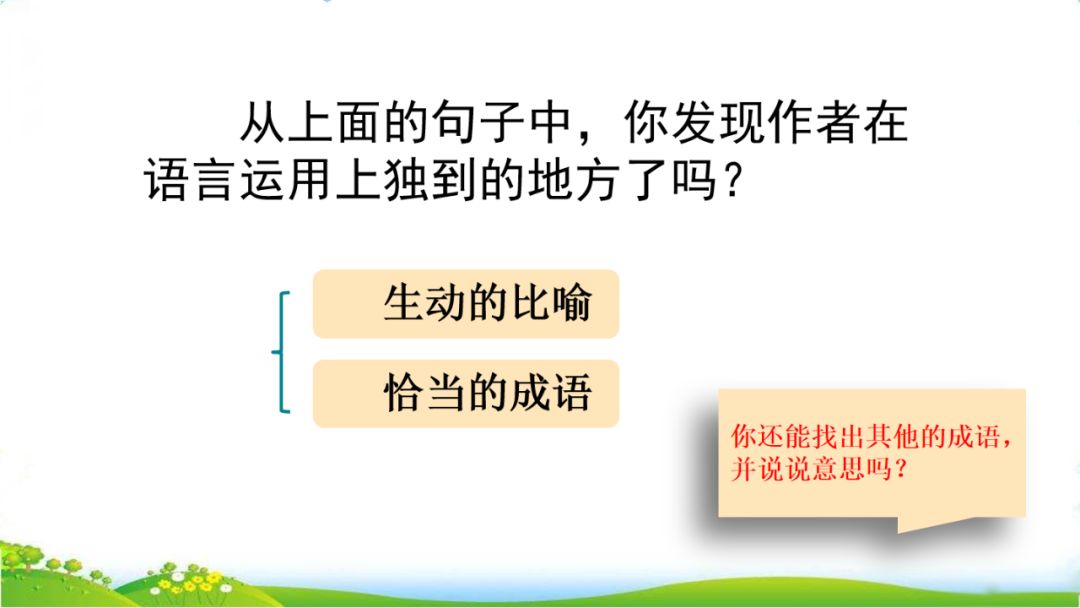 从上面的句子中，你发现作者在语言运用上独到的地方了吗？

生动的比喻

恰当的成语

你还能找出其他的成语，并说说意思吗？